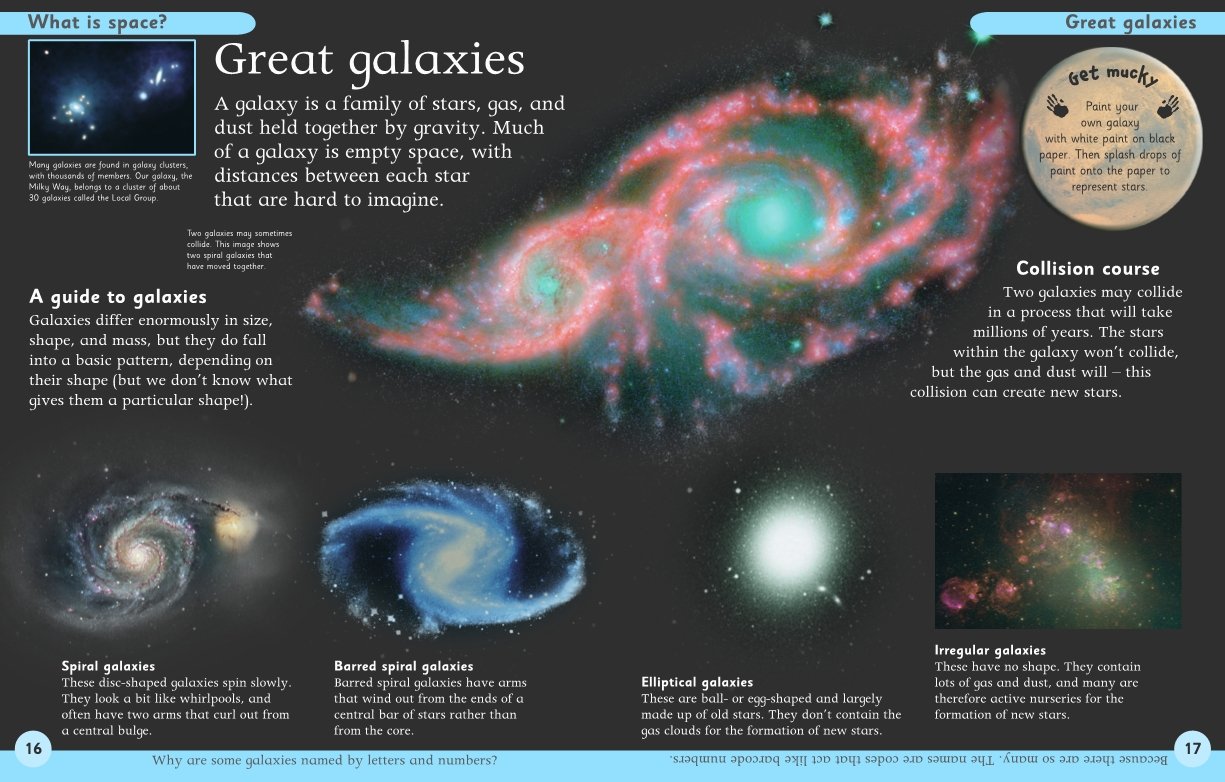 What is space?

Great galaxies

Great galaxies

A galaxy is a family of stars, gas, and dust held together by gravity. Much of a galaxy is empty space, with distances between each star that are hard to imagine.

Many galaxies are found in galaxy clusters, with thousands of members. Our galaxy, the Milky Way, belongs to a cluster of about 30 galaxies called the Local Group.

Two galaxies may sometimes collide. This image shows two spiral galaxies that have moved together.

Get mucky

Paint your own galaxy with white paint on black paper. Then splash drops of paint onto the paper to represent stars.

A guide to galaxies
Galaxies differ enormously in size, shape, and mass, but they do fall into a basic pattern, depending on their shape (but we don't know what gives them a particular shape!).

Collision course
Two galaxies may collide in a process that will take millions of years. The stars within the galaxy won't collide, but the gas and dust will – this collision can create new stars.

Spiral galaxies
These disc-shaped galaxies spin slowly. They look a bit like whirlpools, and often have two arms that curl out from a central bulge.

Barred spiral galaxies
Barred spiral galaxies have arms that wind out from the ends of a central bar of stars rather than from the core.

Elliptical galaxies
These are ball- or egg-shaped and largely made up of old stars. They don't contain the gas clouds for the formation of new stars.

Irregular galaxies
These have no shape. They contain lots of gas and dust, and many are therefore active nurseries for the formation of new stars.

16

Why are some galaxies named by letters and numbers?

Because there are so many. The names are codes that act like barcode numbers.

17